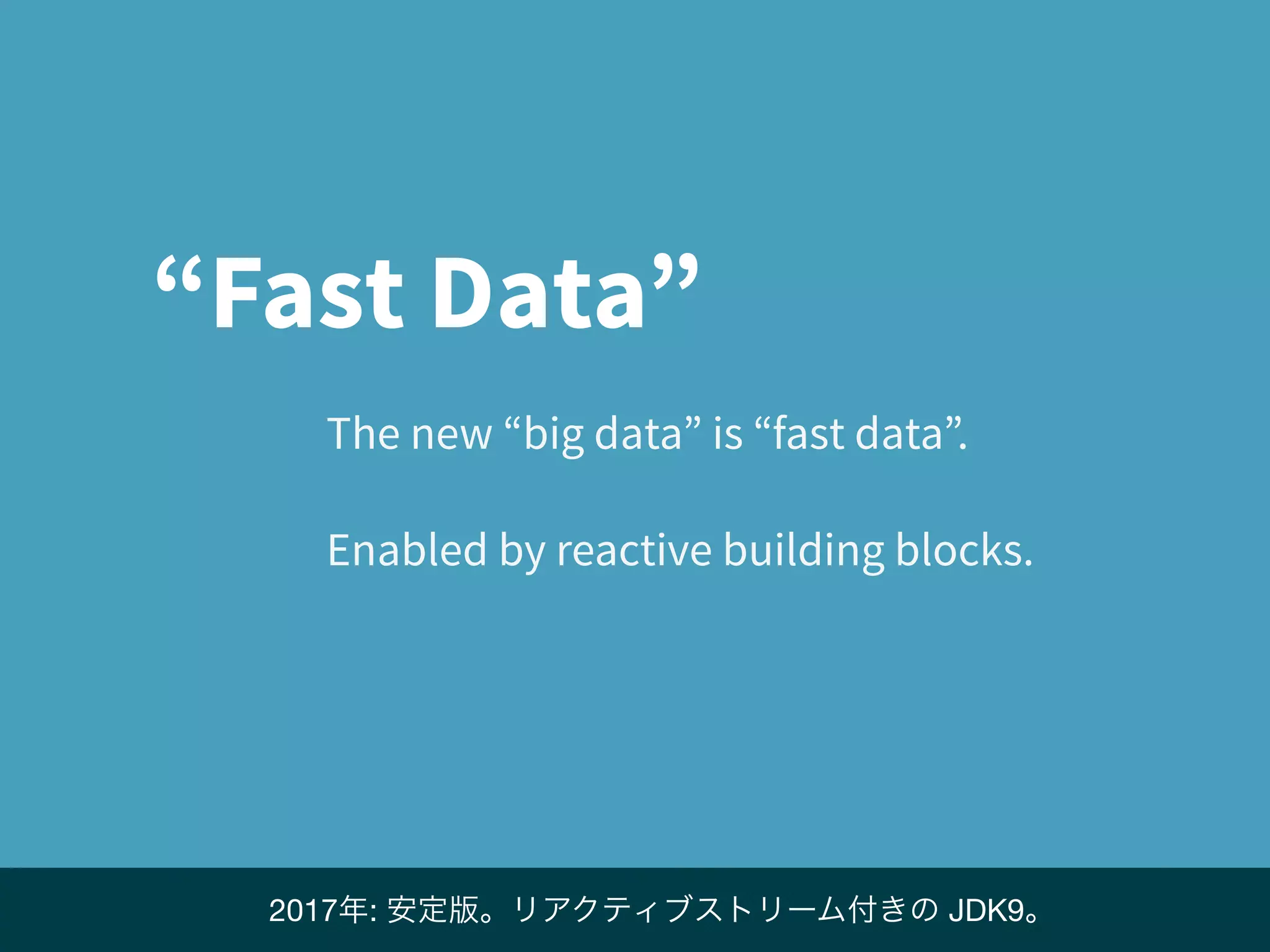 “Fast Data”

The new “big data” is “fast data”.

Enabled by reactive building blocks.

2017年: 安定版。リアクティブストリーム付きの JDK9。